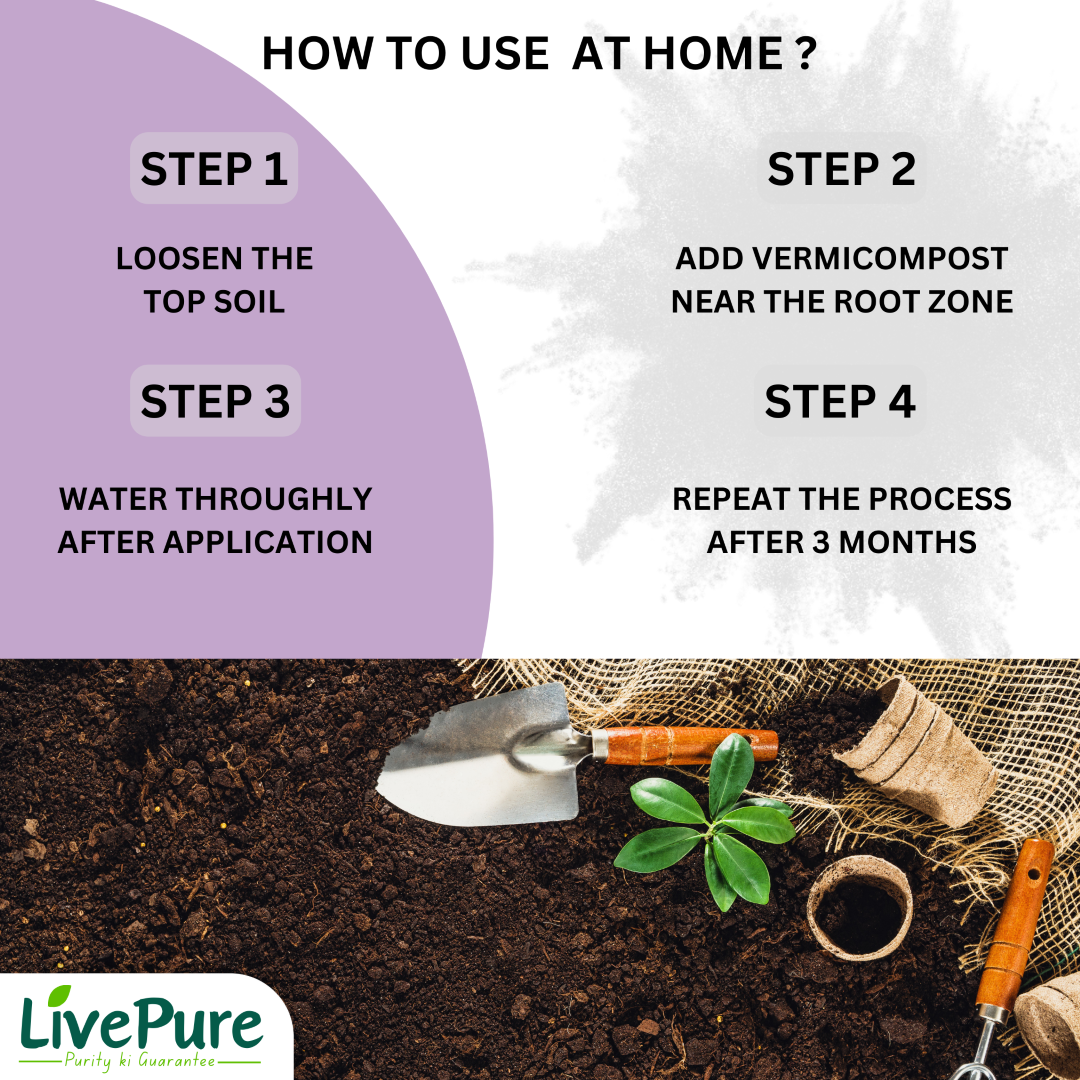 HOW TO USE AT HOME ?

STEP 1

LOOSEN THE TOP SOIL

STEP 2

ADD VERMICOMPOST NEAR THE ROOT ZONE

STEP 3

WATER THROUGHLY AFTER APPLICATION

STEP 4

REPEAT THE PROCESS AFTER 3 MONTHS

LivePure
Purity ki Guarantee